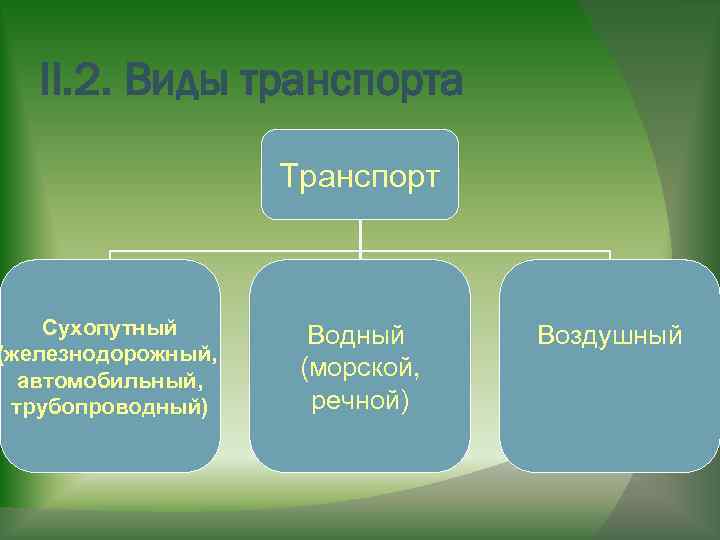 II.2. Виды транспорта

Транспорт

Сухопутный (железнодорожный, автомобильный, трубопроводный)

Водный (морской, речной)

Воздушный